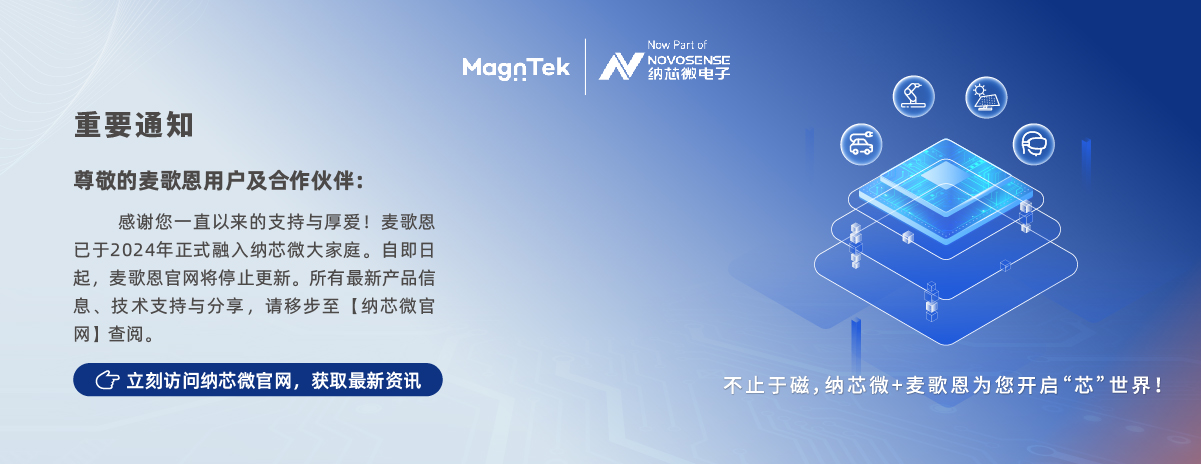 MagnTek
Now Part of
NOVOSENSE
纳芯微电子

重要通知

尊敬的麦歌恩用户及合作伙伴：

感谢您一直以来的支持与厚爱！麦歌恩已于2024年正式融入纳芯微大家庭。自即日起，麦歌恩官网将停止更新。所有最新产品信息、技术支持与分享，请移步至【纳芯微官网】查阅。

立刻访问纳芯微官网，获取最新资讯

不止于磁，纳芯微+麦歌恩为您开启“芯”世界！